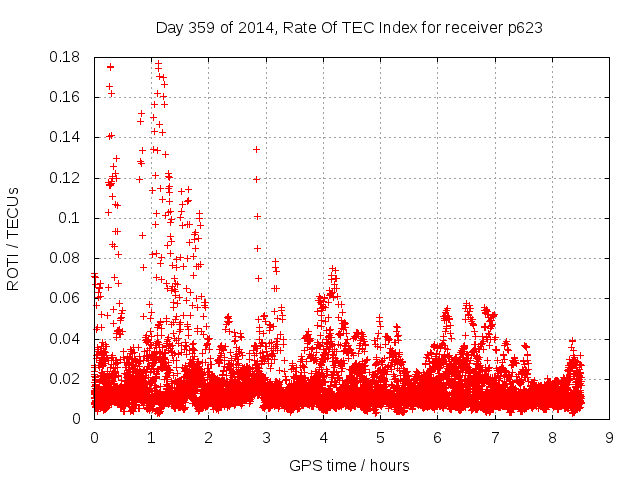 Day 359 of 2014, Rate Of TEC Index for receiver p623

ROTI / TECUs

0.18
0.16
0.14
0.12
0.1
0.08
0.06
0.04
0.02
0

0 1 2 3 4 5 6 7 8 9

GPS time / hours